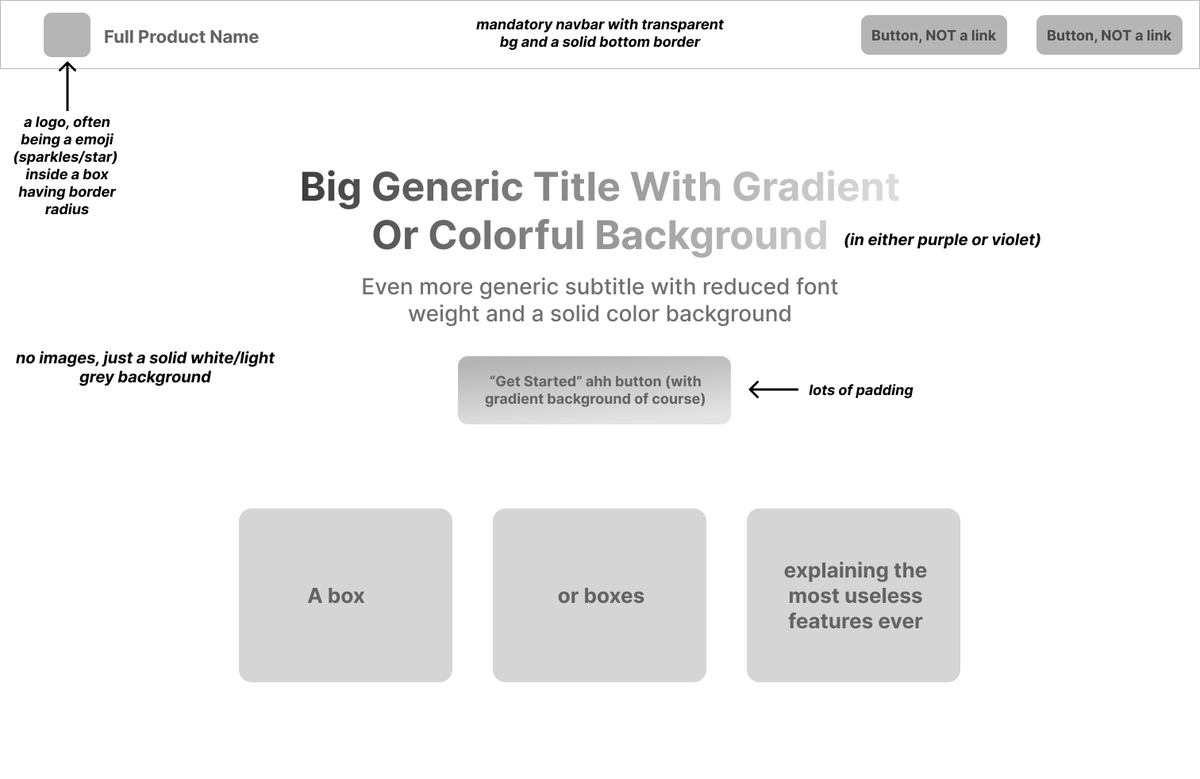 Full Product Name

mandatory navbar with transparent bg and a solid bottom border

Button, NOT a link

Button, NOT a link

a logo, often being a emoji (sparkles/star) inside a box having border radius

Big Generic Title With Gradient Or Colorful Background

(in either purple or violet)

Even more generic subtitle with reduced font weight and a solid color background

no images, just a solid white/light grey background

"Get Started" ahh button (with gradient background of course)

lots of padding

A box

or boxes

explaining the most useless features ever